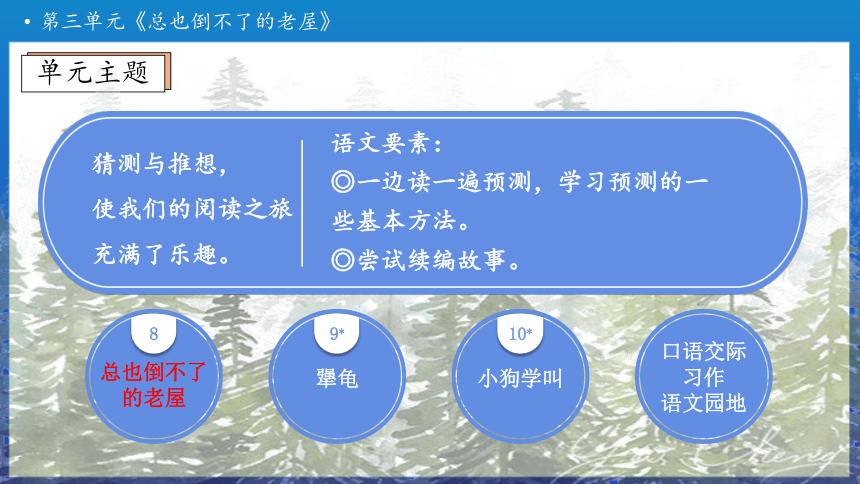 • 第三单元《总也倒不了的老屋》

单元主题

猜测与推想，
使我们的阅读之旅
充满了乐趣。

语文要素：
◎一边读一遍预测，学习预测的一些基本方法。
◎尝试续编故事。

8
总也倒不了的老屋

9*
犟龟

10*
小狗学叫

口语交际
习作
语文园地